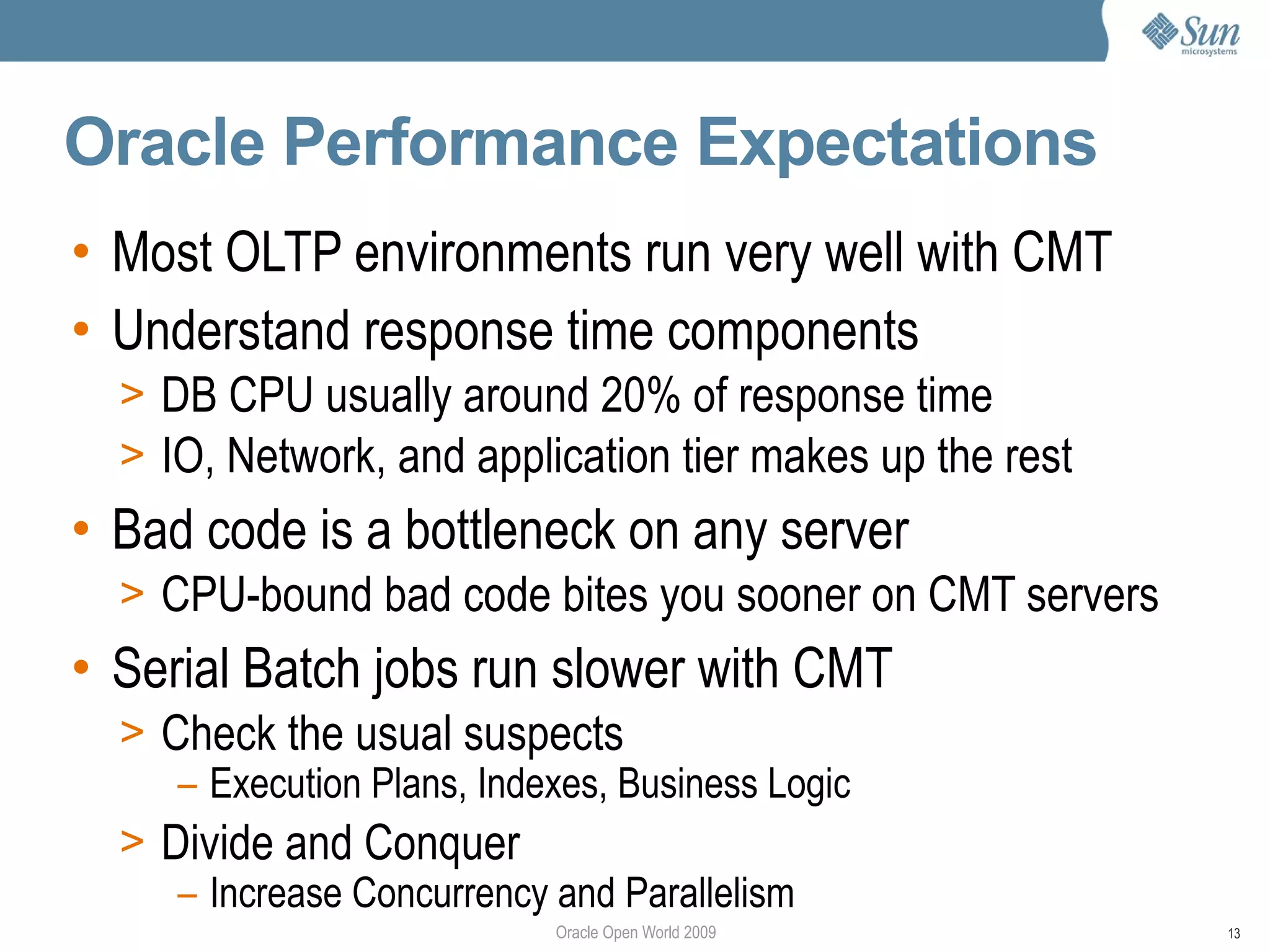 Sun microsystems

Oracle Performance Expectations

• Most OLTP environments run very well with CMT
• Understand response time components
> DB CPU usually around 20% of response time
> IO, Network, and application tier makes up the rest
• Bad code is a bottleneck on any server
> CPU-bound bad code bites you sooner on CMT servers
• Serial Batch jobs run slower with CMT
> Check the usual suspects
– Execution Plans, Indexes, Business Logic
> Divide and Conquer
– Increase Concurrency and Parallelism

Oracle Open World 2009

13